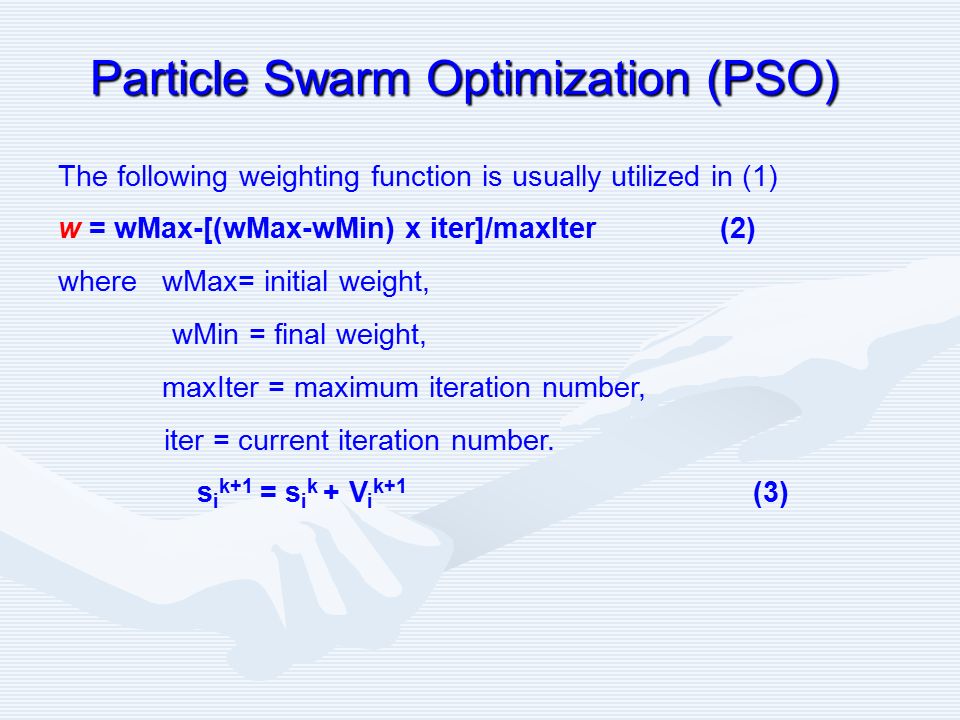 Particle Swarm Optimization (PSO)

The following weighting function is usually utilized in (1)

w = wMax-[(wMax-wMin) x iter]/maxIter (2)

where wMax= initial weight,

wMin = final weight,

maxIter = maximum iteration number,

iter = current iteration number.

$s_i^{k+1} = s_i^k + V_i^{k+1}$ (3)